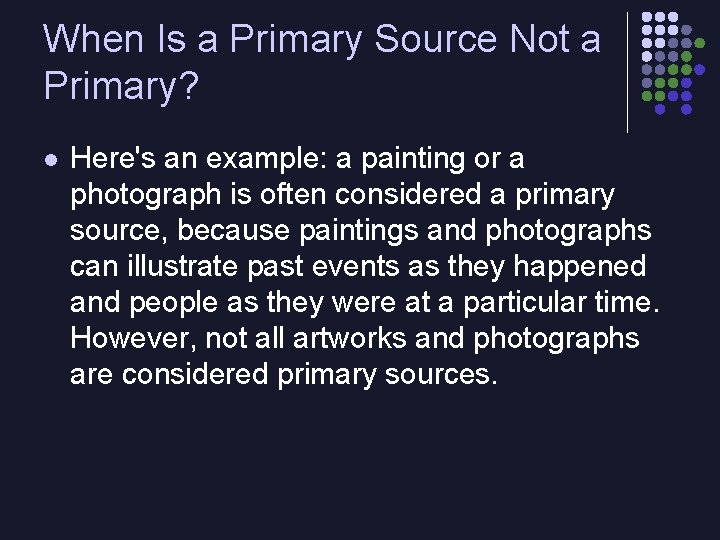 When Is a Primary Source Not a Primary?

Here's an example: a painting or a photograph is often considered a primary source, because paintings and photographs can illustrate past events as they happened and people as they were at a particular time. However, not all artworks and photographs are considered primary sources.